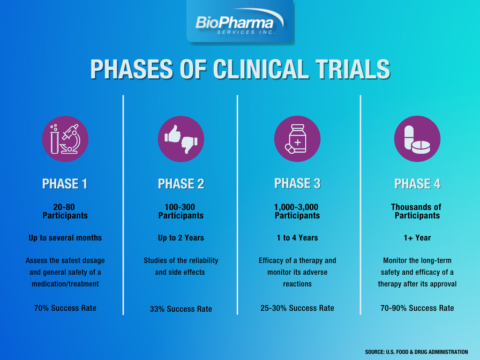 BioPharma
SERVICES INC.

PHASES OF CLINICAL TRIALS

PHASE 1

20-80 Participants

Up to several months

Assess the safest dosage and general safety of a medication/treatment

70% Success Rate

PHASE 2

100-300 Participants

Up to 2 Years

Studies of the reliability and side effects

33% Success Rate

PHASE 3

1,000-3,000 Participants

1 to 4 Years

Efficacy of a therapy and monitor its adverse reactions

25-30% Success Rate

PHASE 4

Thousands of Participants

1+ Year

Monitor the long-term safety and efficacy of a therapy after its approval

70-90% Success Rate

SOURCE: U.S. FOOD & DRUG ADMINISTRATION